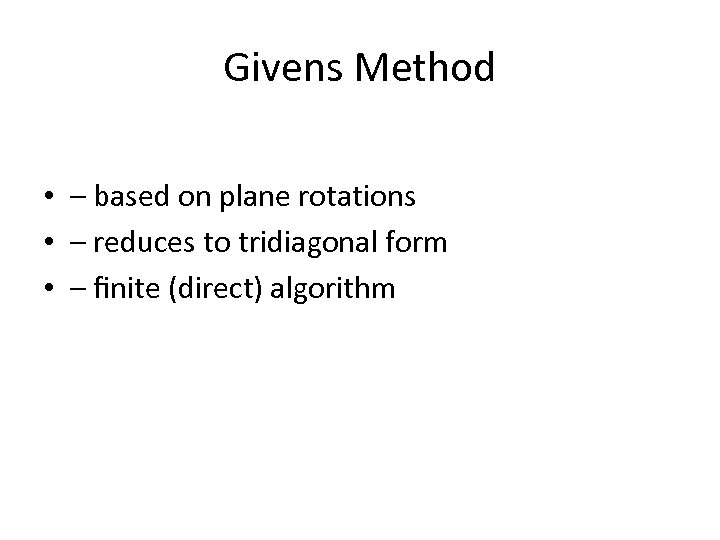 Givens Method

• – based on plane rotations
• – reduces to tridiagonal form
• – finite (direct) algorithm